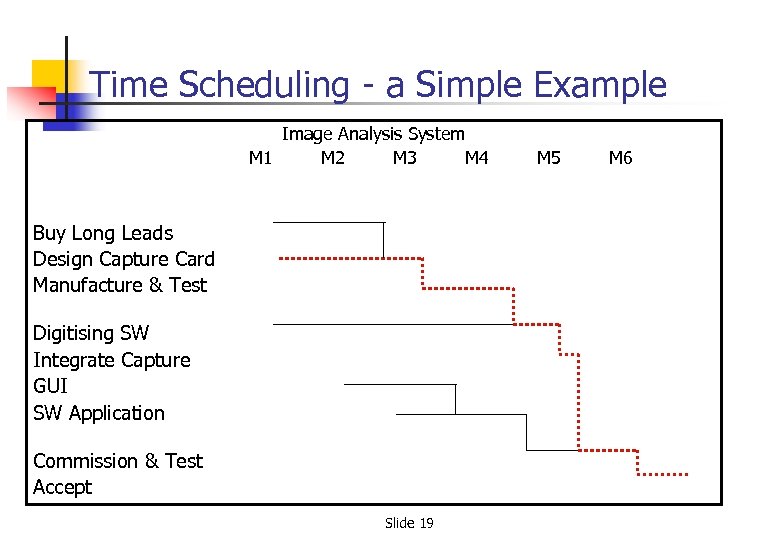 Time Scheduling - a Simple Example

Image Analysis System

M1 M2 M3 M4 M5 M6

Buy Long Leads
Design Capture Card
Manufacture & Test

Digitising SW
Integrate Capture
GUI
SW Application

Commission & Test
Accept

Slide 19